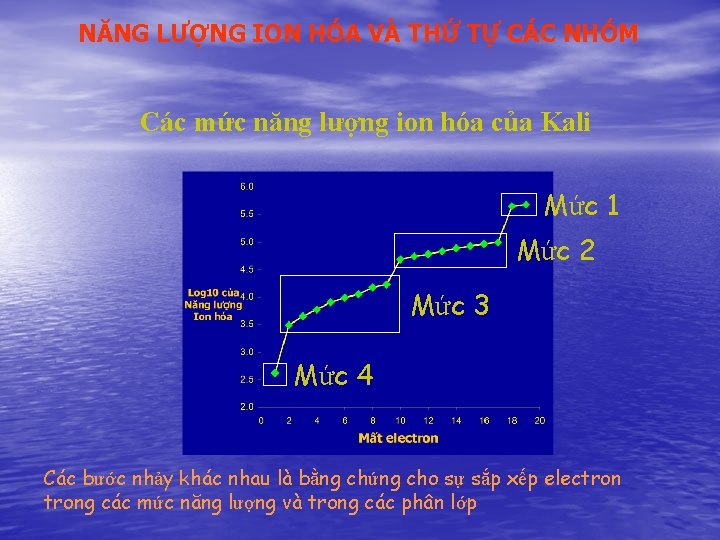 NĂNG LƯỢNG ION HÓA VÀ THỨ TỰ CÁC NHÓM

Các mức năng lượng ion hóa của Kali

6.0
5.5
5.0
4.5
4.0
3.5
3.0
2.5
2.0

Log10 của Năng lượng Ion hóa

0 2 4 6 8 10 12 14 16 18 20

Mất electron

Mức 1
Mức 2
Mức 3
Mức 4

Các bước nhảy khác nhau là bằng chứng cho sự sắp xếp electron trong các mức năng lượng và trong các phân lớp